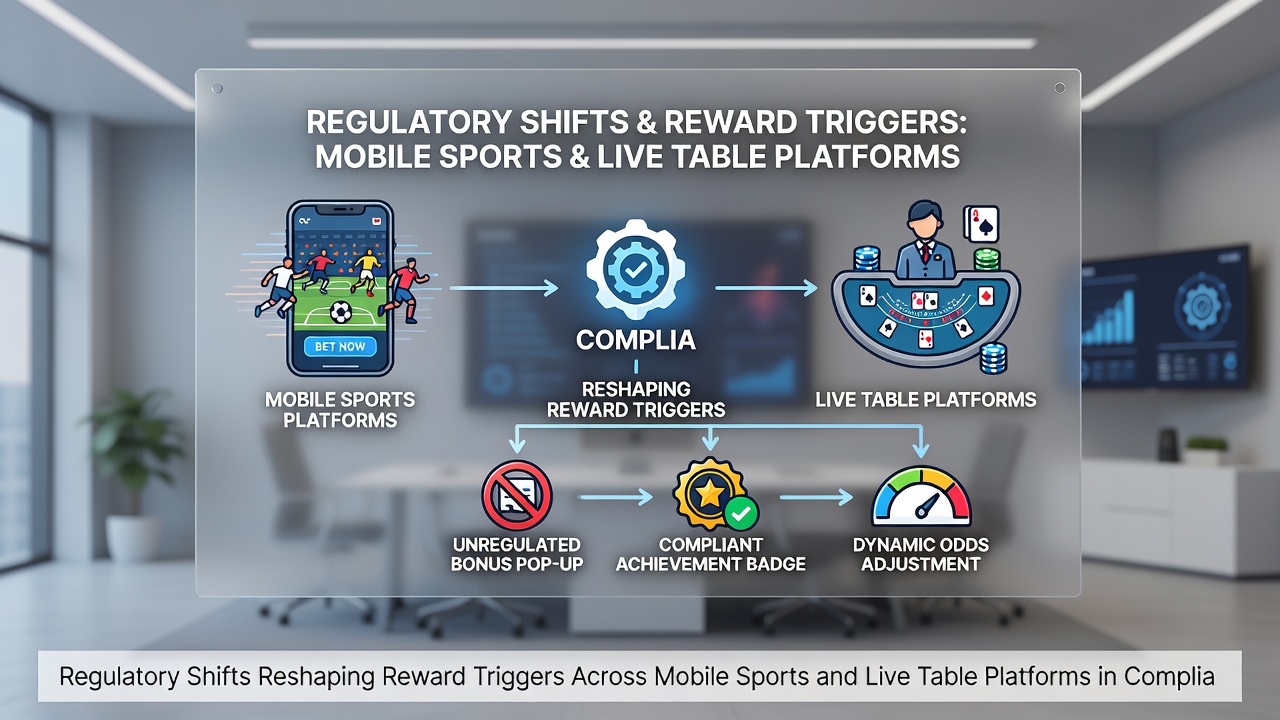 REGULATORY SHIFTS & REWARD TRIGGERS: MOBILE SPORTS & LIVE TABLE PLATFORMS

BET NOW

MOBILE SPORTS PLATFORMS

COMPLIA

RESHAPING REWARD TRIGGERS

LIVE TABLE PLATFORMS

UNREGULATED BONUS POP-UP

COMPLIANT ACHIEVEMENT BADGE

DYNAMIC ODDS ADJUSTMENT

Regulatory Shifts Reshaping Reward Triggers Across Mobile Sports and Live Table Platforms in Complia